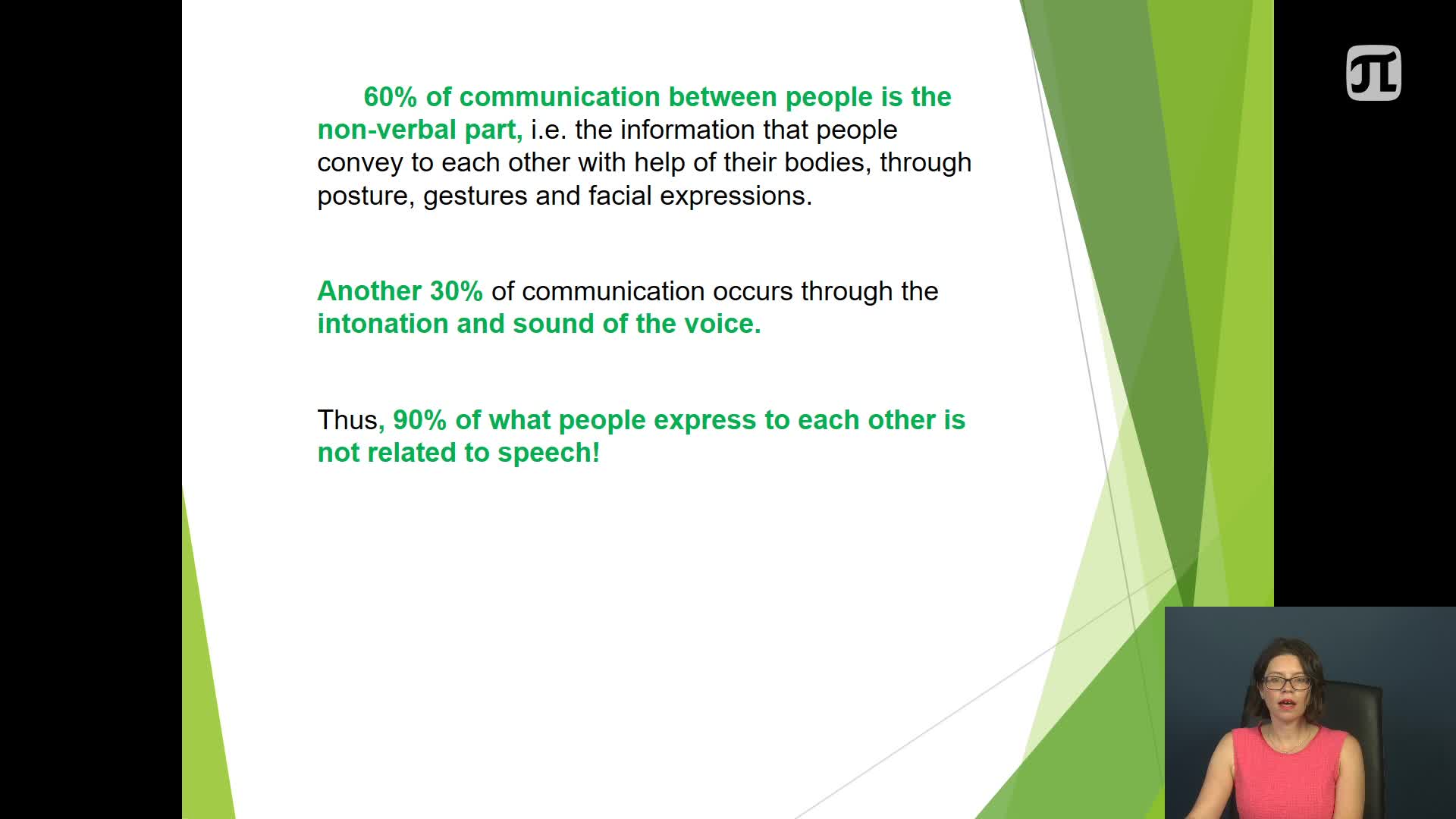 60% of communication between people is the non-verbal part, i.e. the information that people convey to each other with help of their bodies, through posture, gestures and facial expressions.

Another 30% of communication occurs through the intonation and sound of the voice.

Thus, 90% of what people express to each other is not related to speech!